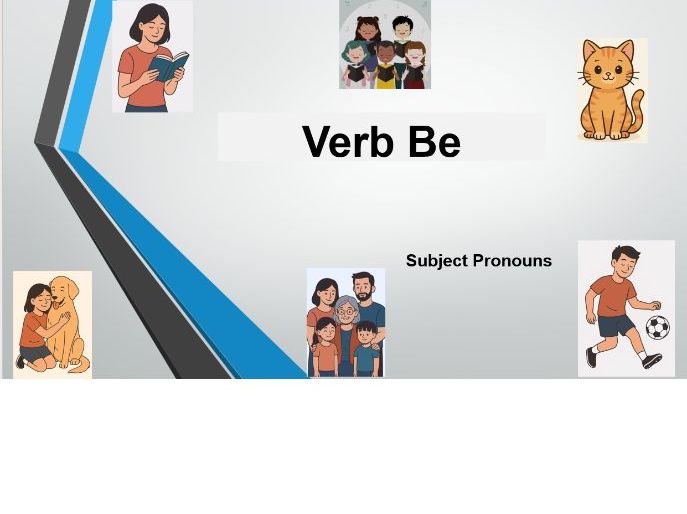 Verb Be

Subject Pronouns